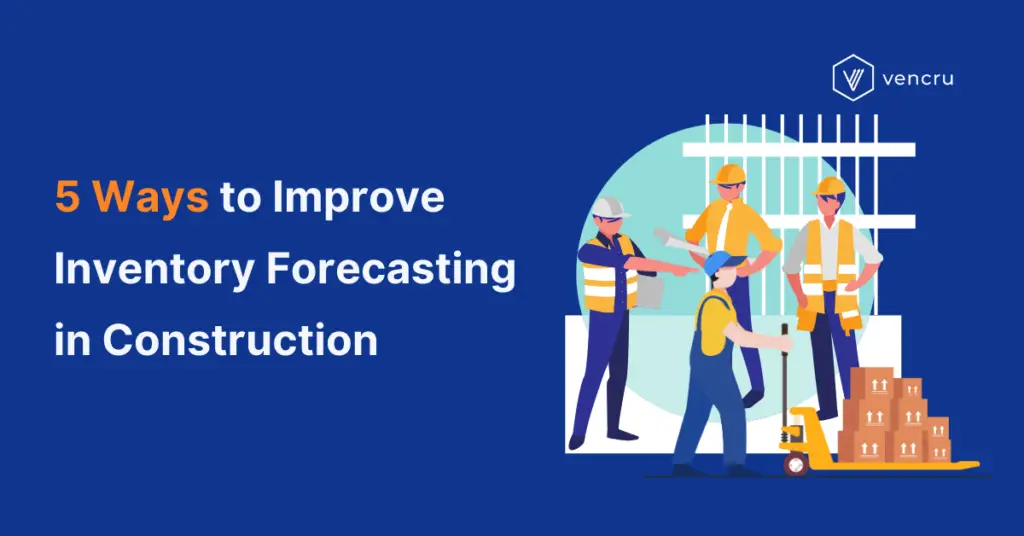 vencru

5 Ways to Improve Inventory Forecasting in Construction